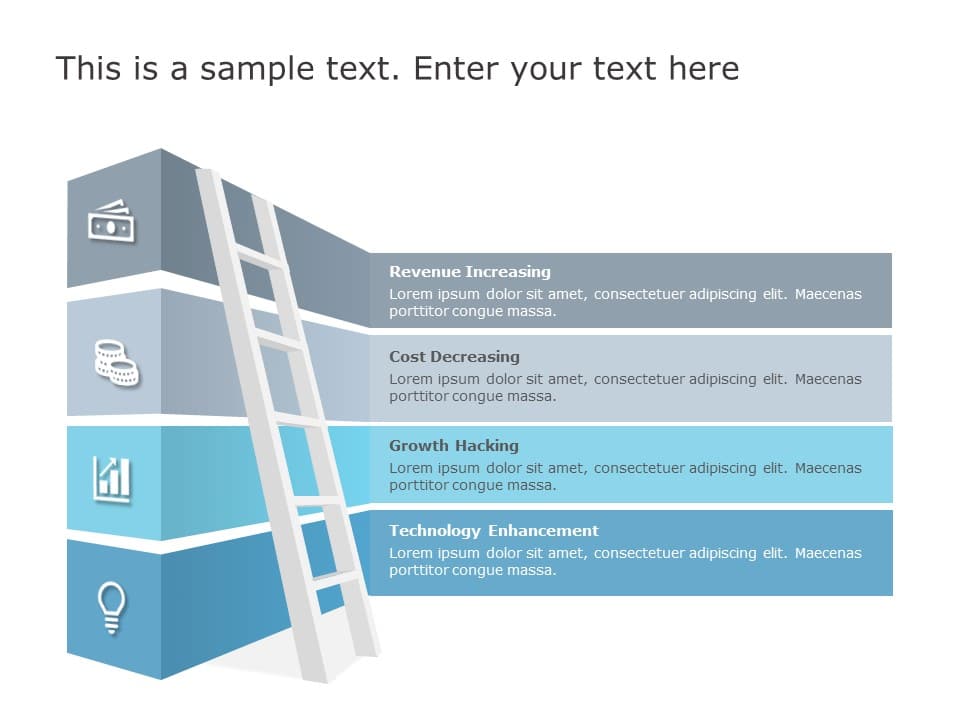 This is a sample text. Enter your text here

Revenue Increasing
Lorem ipsum dolor sit amet, consectetuer adipiscing elit. Maecenas porttitor congue massa.

Cost Decreasing
Lorem ipsum dolor sit amet, consectetuer adipiscing elit. Maecenas porttitor congue massa.

Growth Hacking
Lorem ipsum dolor sit amet, consectetuer adipiscing elit. Maecenas porttitor congue massa.

Technology Enhancement
Lorem ipsum dolor sit amet, consectetuer adipiscing elit. Maecenas porttitor congue massa.